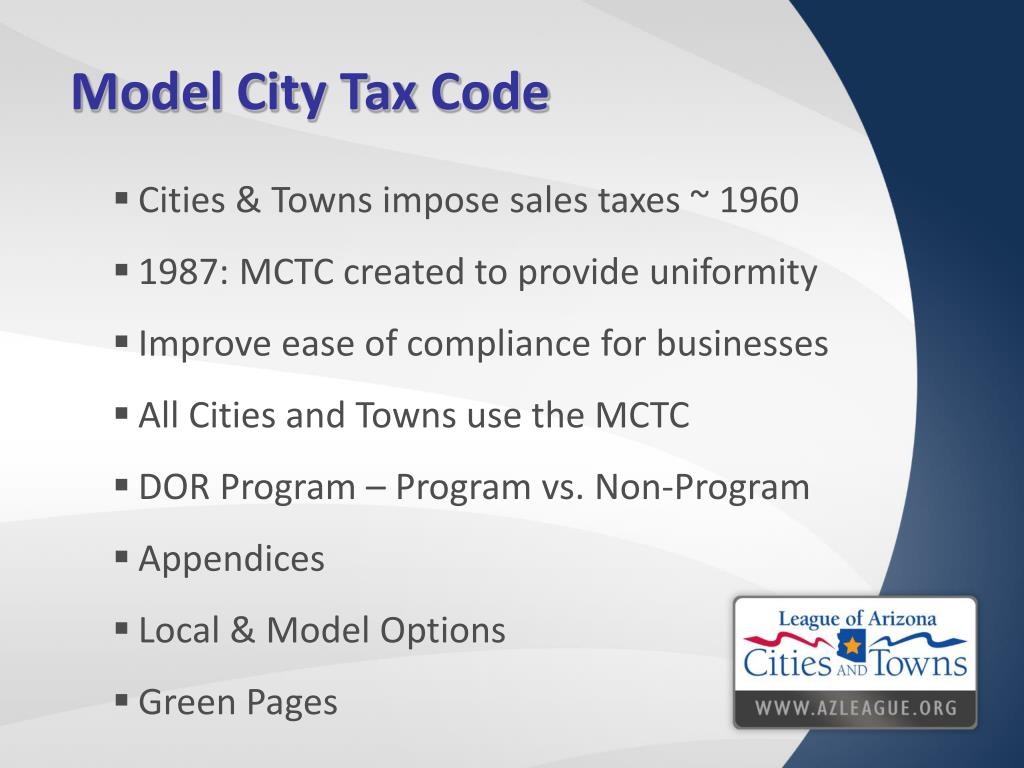 Model City Tax Code

▪ Cities & Towns impose sales taxes ~ 1960

▪ 1987: MCTC created to provide uniformity

▪ Improve ease of compliance for businesses

▪ All Cities and Towns use the MCTC

▪ DOR Program – Program vs. Non-Program

▪ Appendices

▪ Local & Model Options

▪ Green Pages

League of Arizona
Cities AND Towns
WWW.AZLEAGUE.ORG